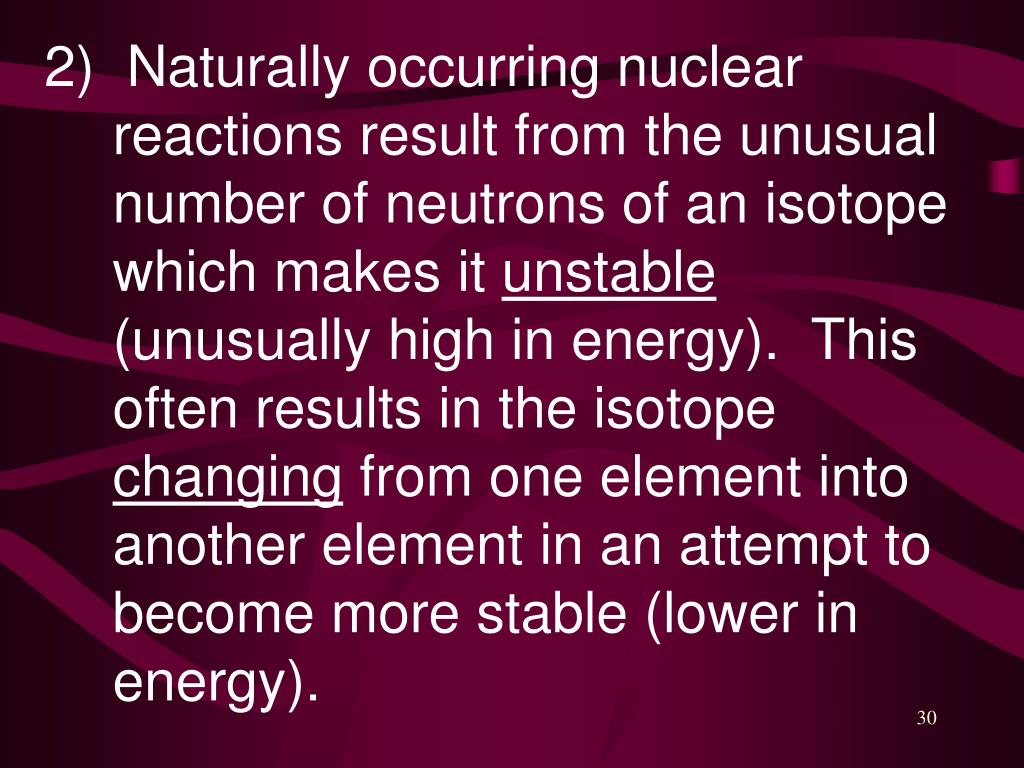 2) Naturally occurring nuclear reactions result from the unusual number of neutrons of an isotope which makes it unstable (unusually high in energy). This often results in the isotope changing from one element into another element in an attempt to become more stable (lower in energy).

30